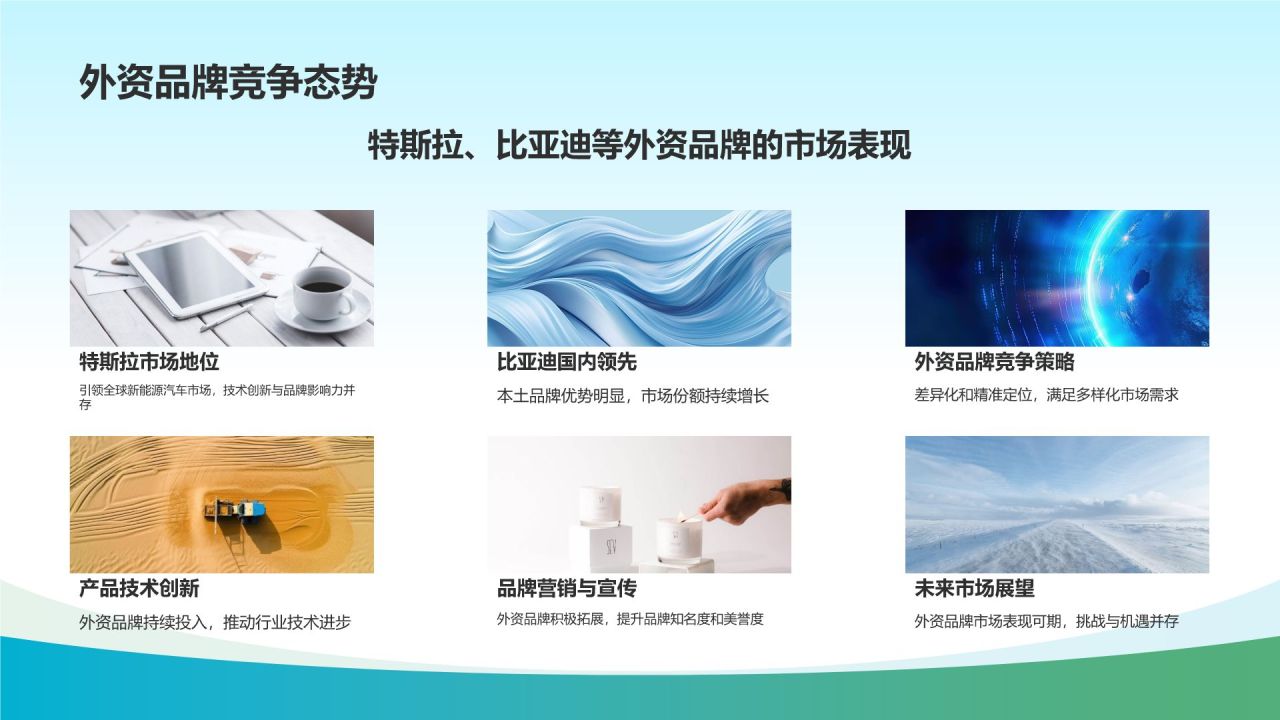 外资品牌竞争态势

特斯拉、比亚迪等外资品牌的市场表现

特斯拉市场地位

引领全球新能源汽车市场，技术创新与品牌影响力并存

比亚迪国内领先

本土品牌优势明显，市场份额持续增长

外资品牌竞争策略

差异化和精准定位，满足多样化市场需求

产品技术创新

外资品牌持续投入，推动行业技术进步

品牌营销与宣传

外资品牌积极拓展，提升品牌知名度和美誉度

未来市场展望

外资品牌市场表现可期，挑战与机遇并存